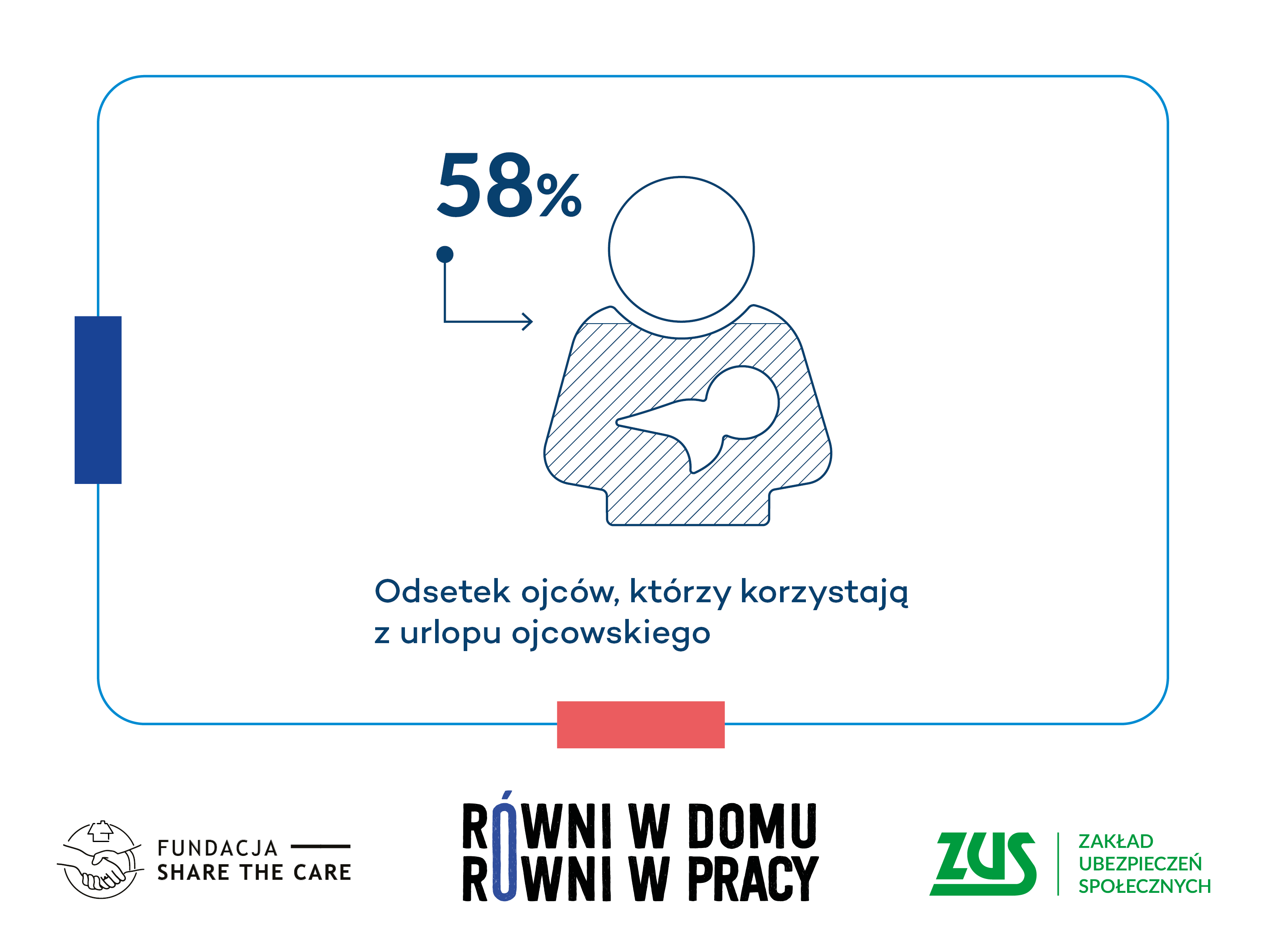 58%

Odsetek ojców, którzy korzystają z urlopu ojcowskiego

FUNDACJA
SHARE THE CARE

RÓWNI W DOMU
RÓWNI W PRACY

ZUS
ZAKŁAD
UBEZPIECZEŃ
SPOŁECZNYCH